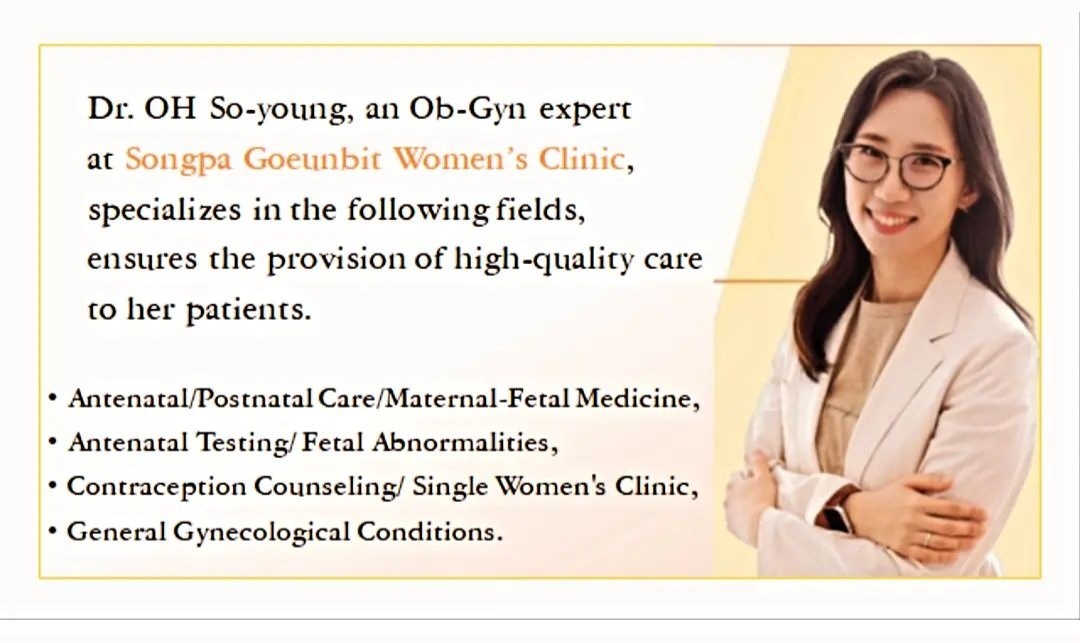 Dr. OH So-young, an Ob-Gyn expert at Songpa Goeunbit Women's Clinic, specializes in the following fields, ensures the provision of high-quality care to her patients.

• Antenatal/Postnatal Care/Maternal-Fetal Medicine,
• Antenatal Testing/ Fetal Abnormalities,
• Contraception Counseling/ Single Women's Clinic,
• General Gynecological Conditions.